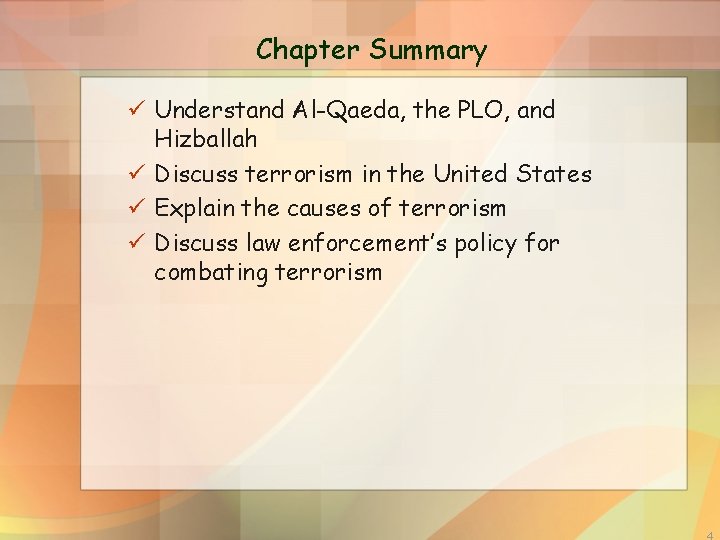 Chapter Summary

✓ Understand Al-Qaeda, the PLO, and Hizballah
✓ Discuss terrorism in the United States
✓ Explain the causes of terrorism
✓ Discuss law enforcement's policy for combating terrorism

4